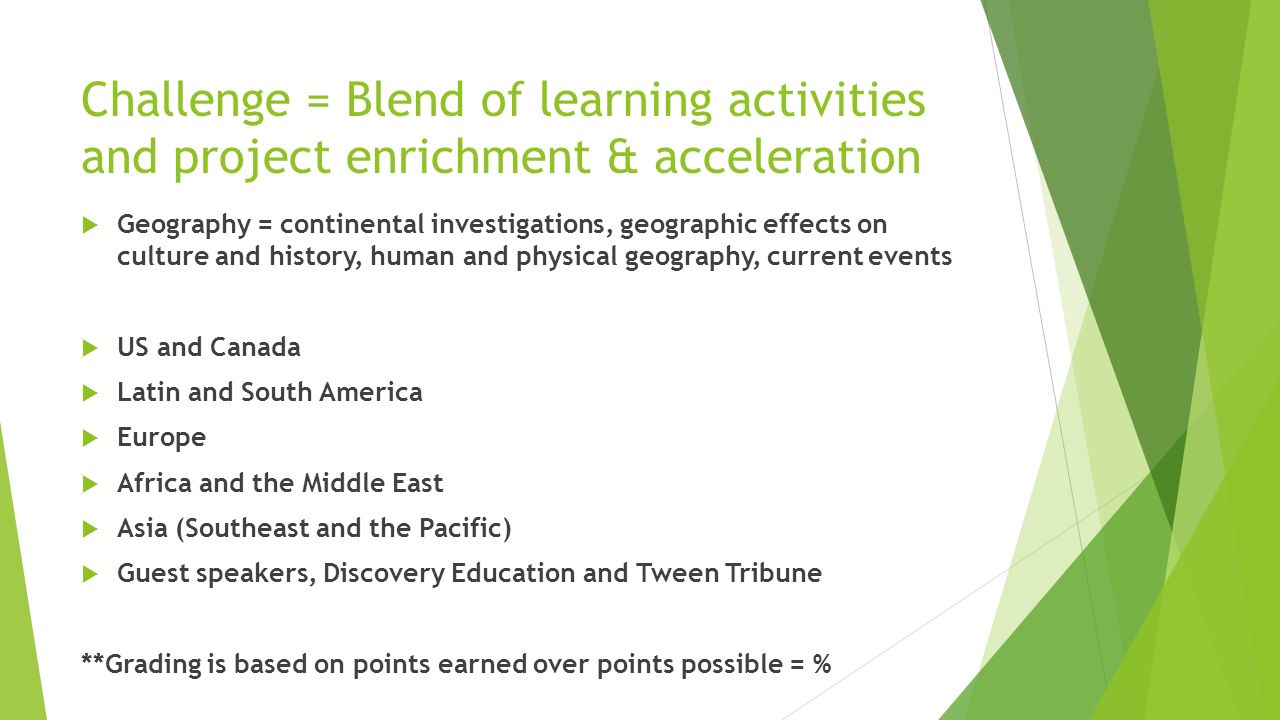 Challenge = Blend of learning activities and project enrichment & acceleration

Geography = continental investigations, geographic effects on culture and history, human and physical geography, current events

US and Canada

Latin and South America

Europe

Africa and the Middle East

Asia (Southeast and the Pacific)

Guest speakers, Discovery Education and Tween Tribune

**Grading is based on points earned over points possible = %